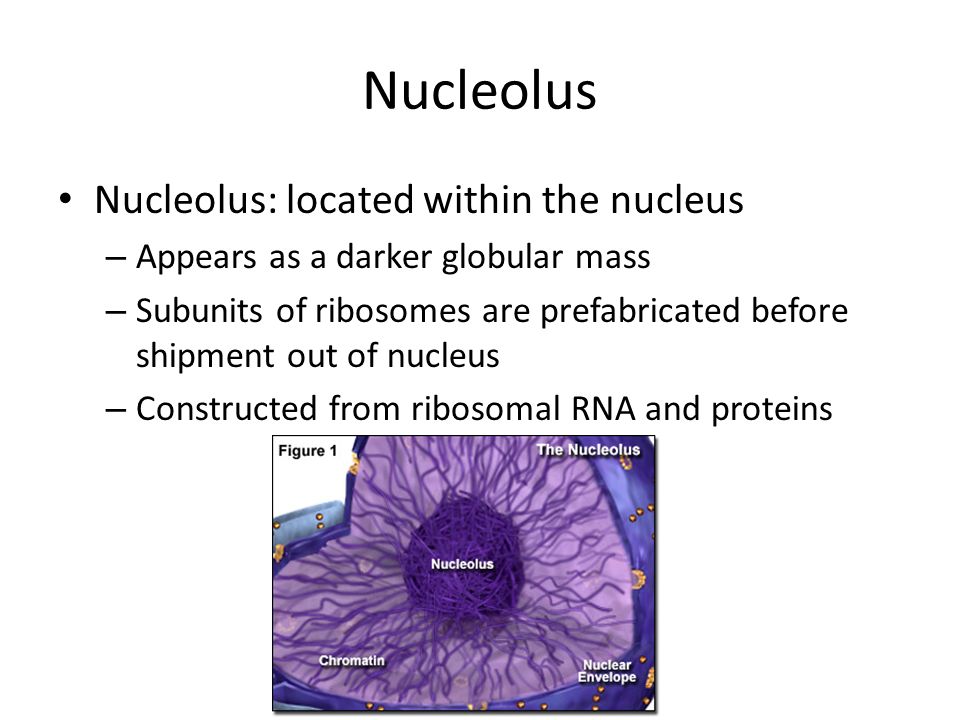 Nucleolus

• Nucleolus: located within the nucleus
– Appears as a darker globular mass
– Subunits of ribosomes are prefabricated before shipment out of nucleus
– Constructed from ribosomal RNA and proteins

Figure 1
The Nucleolus
Nucleolus
Chromatin
Nuclear Envelope